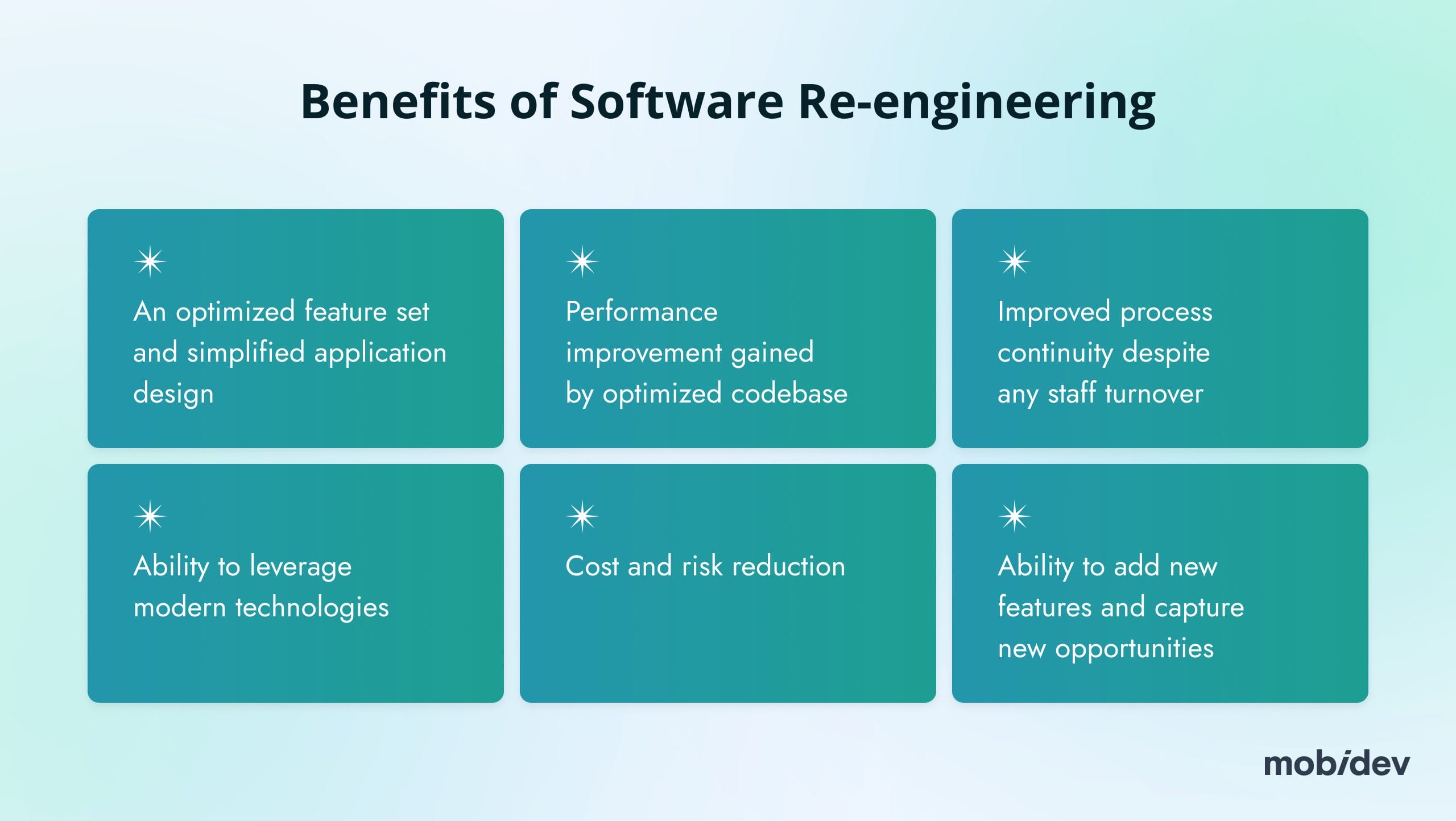 Benefits of Software Re-engineering

An optimized feature set and simplified application design

Performance improvement gained by optimized codebase

Improved process continuity despite any staff turnover

Ability to leverage modern technologies

Cost and risk reduction

Ability to add new features and capture new opportunities

mobidev